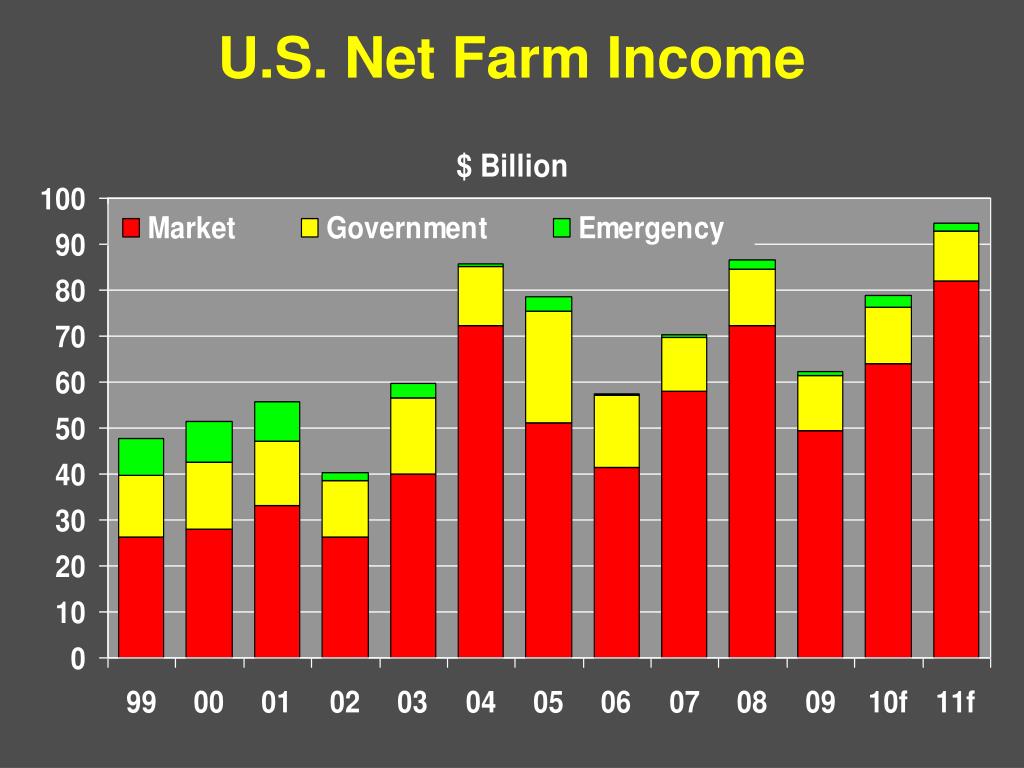 U.S. Net Farm Income

$ Billion

100
90
80
70
60
50
40
30
20
10
0

Market
Government
Emergency

99 00 01 02 03 04 05 06 07 08 09 10f 11f